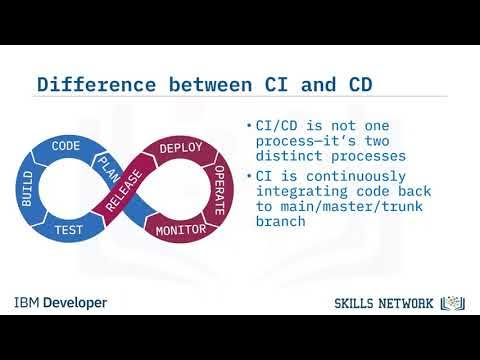 Difference between CI and CD

CODE
PLAN
BUILD
TEST
RELEASE
DEPLOY
OPERATE
MONITOR

• CI/CD is not one process—it's two distinct processes
• CI is continuously integrating code back to main/master/trunk branch

IBM Developer

SKILLS NETWORK